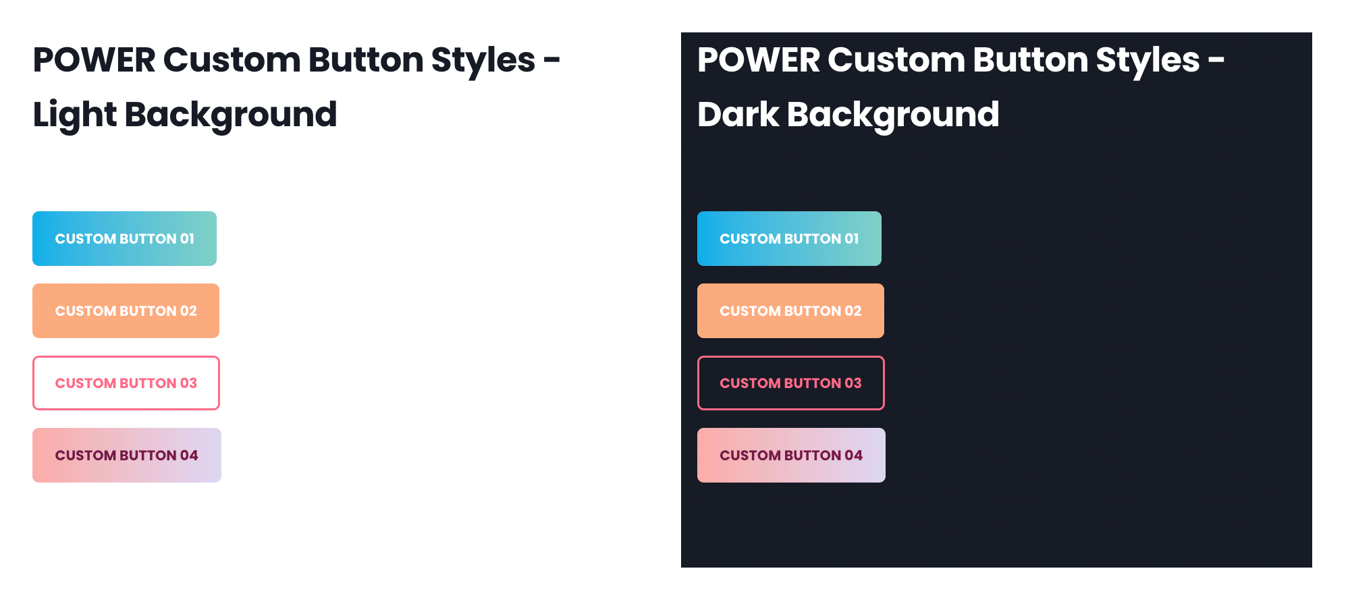 POWER Custom Button Styles - Light Background

CUSTOM BUTTON 01

CUSTOM BUTTON 02

CUSTOM BUTTON 03

CUSTOM BUTTON 04

POWER Custom Button Styles - Dark Background

CUSTOM BUTTON 01

CUSTOM BUTTON 02

CUSTOM BUTTON 03

CUSTOM BUTTON 04